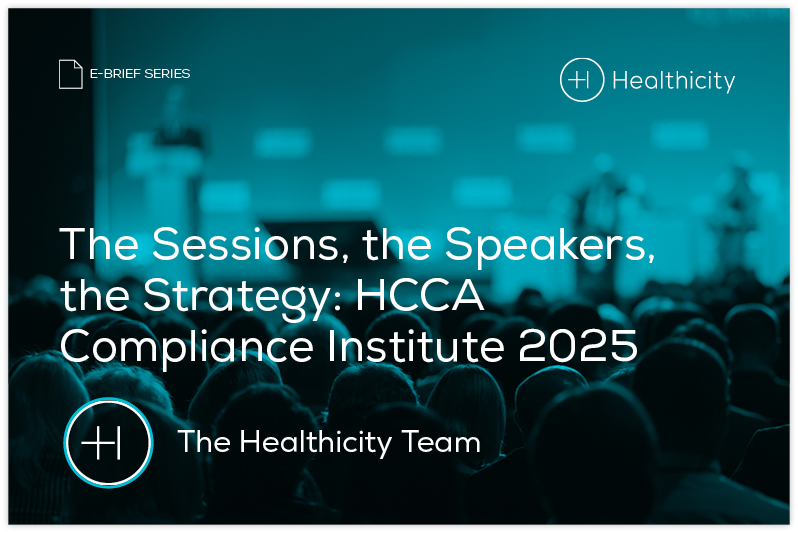 E-BRIEF SERIES

Healthicity

The Sessions, the Speakers, the Strategy: HCCA Compliance Institute 2025

The Healthicity Team